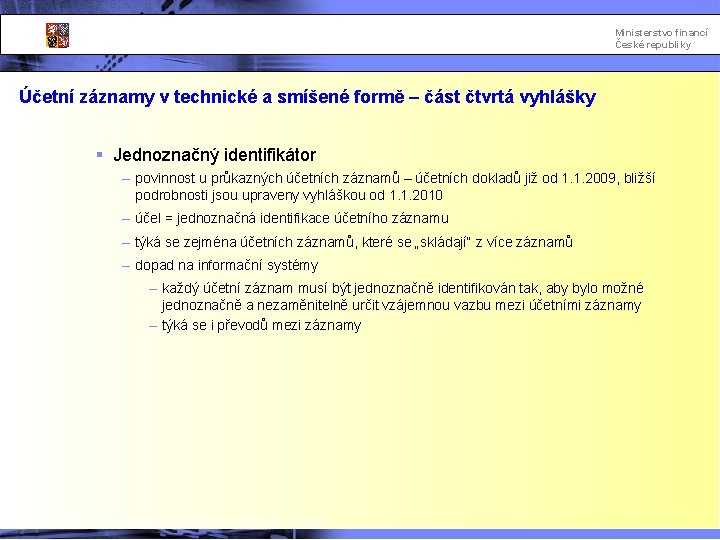 Ministerstvo financí
České republiky

Účetní záznamy v technické a smíšené formě – část čtvrtá vyhlášky

▪ Jednoznačný identifikátor
– povinnost u průkazných účetních záznamů – účetních dokladů již od 1.1.2009, bližší podrobnosti jsou upraveny vyhláškou od 1.1.2010
– účel = jednoznačná identifikace účetního záznamu
– týká se zejména účetních záznamů, které se „skládají" z více záznamů
– dopad na informační systémy
– každý účetní záznam musí být jednoznačně identifikován tak, aby bylo možné jednoznačně a nezaměnitelně určit vzájemnou vazbu mezi účetními záznamy
– týká se i převodů mezi záznamy